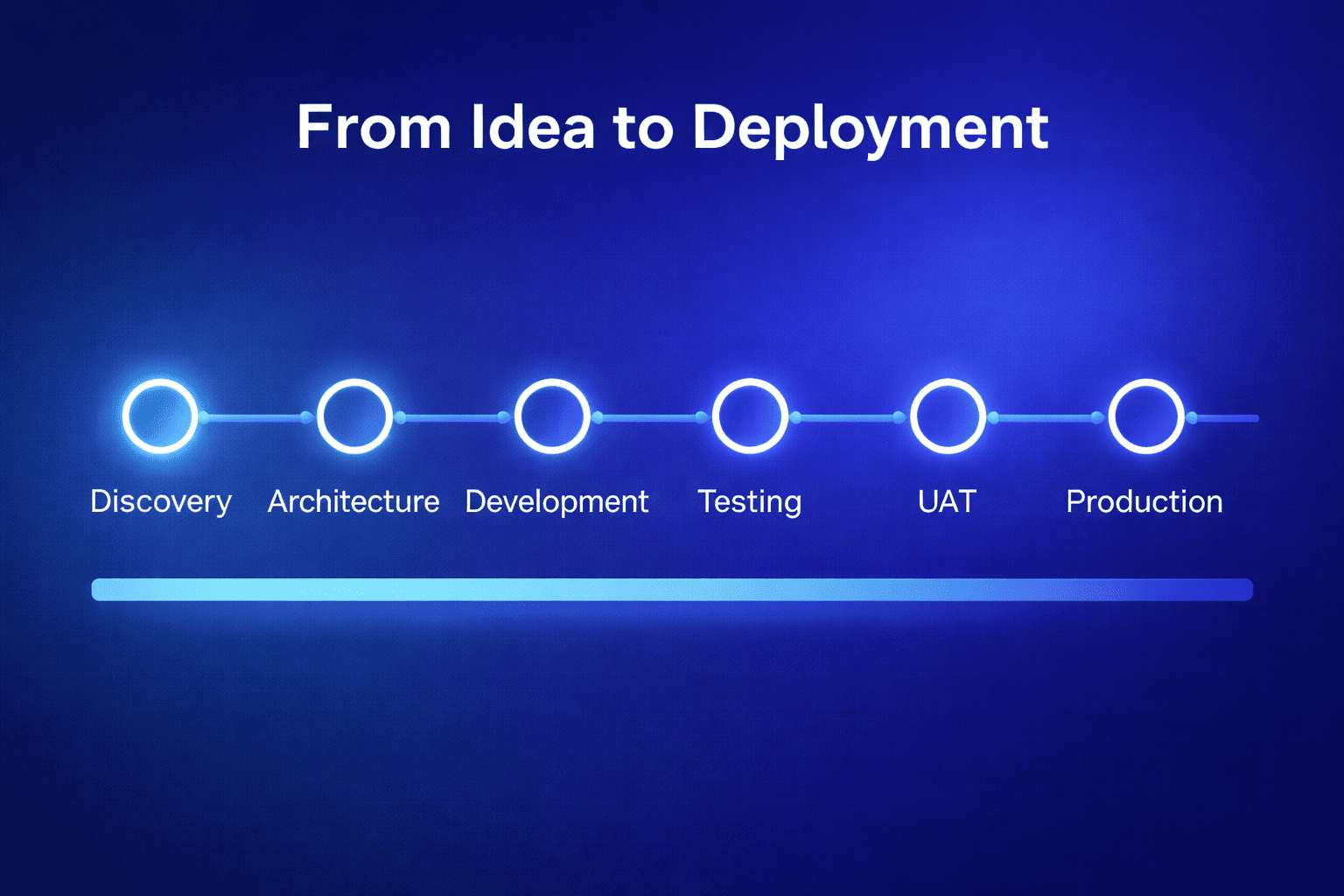 From Idea to Deployment

Discovery Architecture Development Testing UAT Production